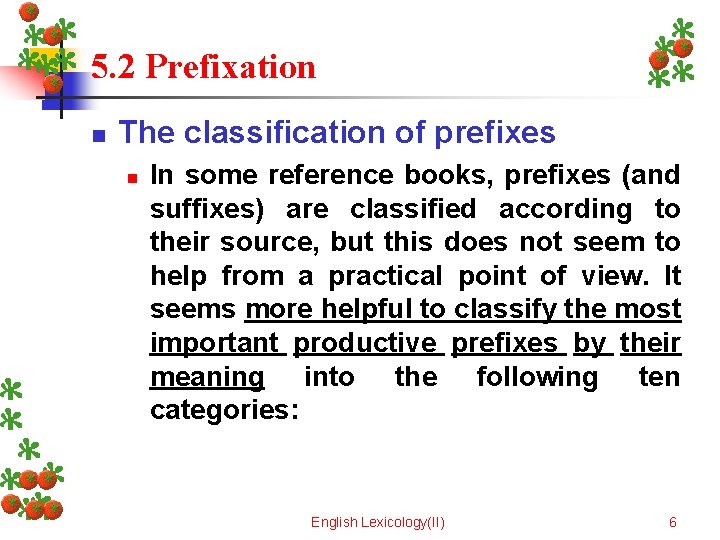 5.2 Prefixation

The classification of prefixes

In some reference books, prefixes (and suffixes) are classified according to their source, but this does not seem to help from a practical point of view. It seems more helpful to classify the most important productive prefixes by their meaning into the following ten categories:

English Lexicology(II)

6